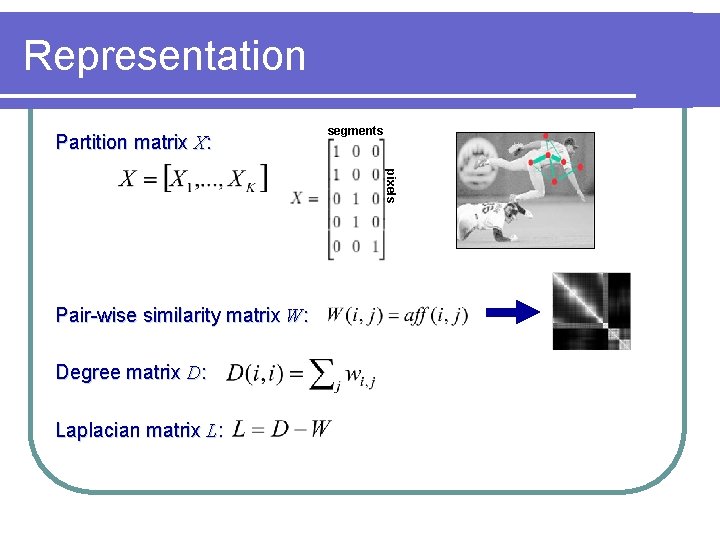 Representation

Partition matrix $X$:

$X = [X_1, ..., X_K]$

segments

$X = \begin{bmatrix} 1 & 0 & 0 \\ 1 & 0 & 0 \\ 0 & 1 & 0 \\ 0 & 1 & 0 \\ 0 & 0 & 1 \end{bmatrix}$

pixels

Pair-wise similarity matrix $W$: $W(i,j) = aff(i,j)$

Degree matrix $D$: $D(i,i) = \sum_j w_{i,j}$

Laplacian matrix $L$: $L = D - W$